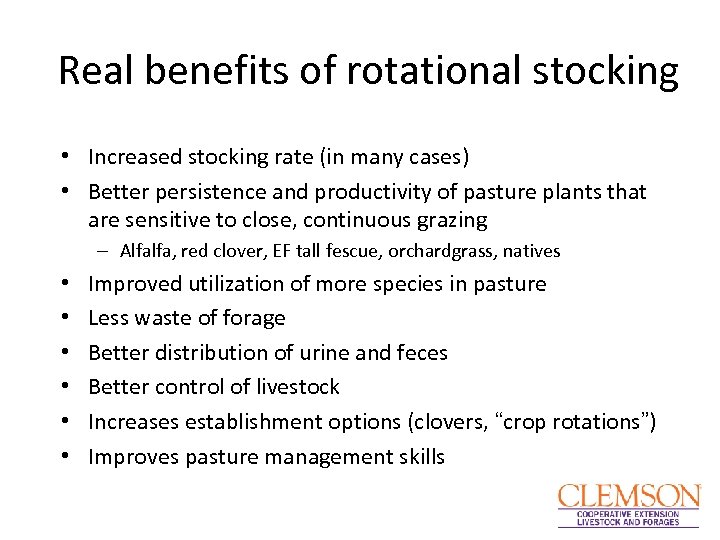 Real benefits of rotational stocking

• Increased stocking rate (in many cases)
• Better persistence and productivity of pasture plants that are sensitive to close, continuous grazing
  – Alfalfa, red clover, EF tall fescue, orchardgrass, natives
• Improved utilization of more species in pasture
• Less waste of forage
• Better distribution of urine and feces
• Better control of livestock
• Increases establishment options (clovers, “crop rotations”)
• Improves pasture management skills

CLEMSON
COOPERATIVE EXTENSION
LIVESTOCK AND FORAGES